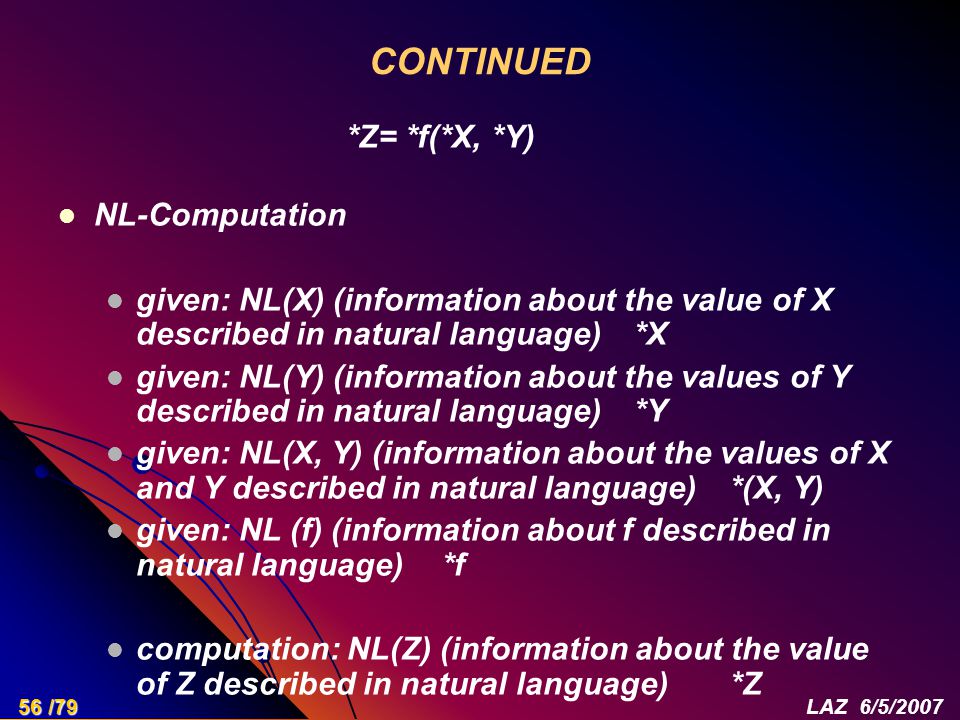 CONTINUED

*Z= *f(*X, *Y)

NL-Computation

given: NL(X) (information about the value of X described in natural language) *X

given: NL(Y) (information about the values of Y described in natural language) *Y

given: NL(X, Y) (information about the values of X and Y described in natural language) *(X, Y)

given: NL (f) (information about f described in natural language) *f

computation: NL(Z) (information about the value of Z described in natural language) *Z

56 /79

LAZ 6/5/2007